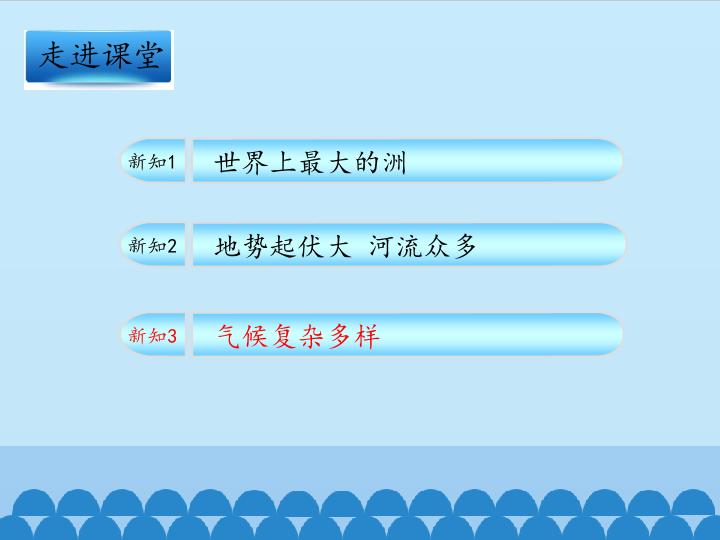 走进课堂

新知1 世界上最大的洲

新知2 地势起伏大 河流众多

新知3 气候复杂多样